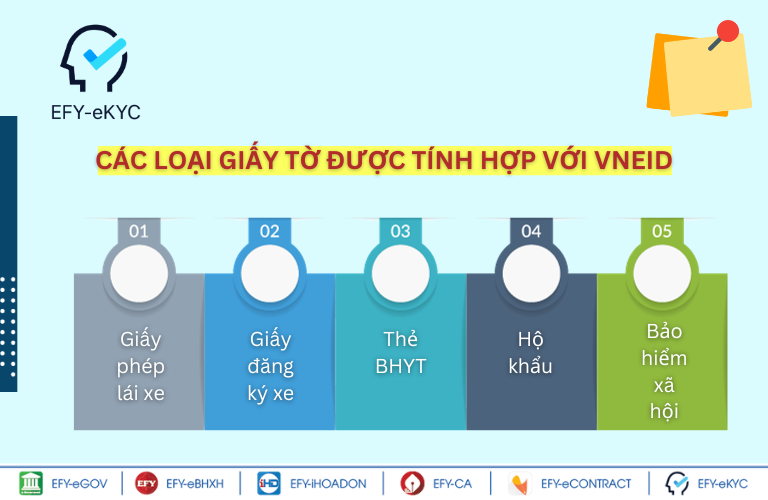 EFY-eKYC

CÁC LOẠI GIẤY TỜ ĐƯỢC TÍNH HỢP VỚI VNEID

01
Giấy phép lái xe

02
Giấy đăng ký xe

03
Thẻ BHYT

04
Hộ khẩu

05
Bảo hiểm xã hội

EFY-eGOV | EFY EFY-eBHXH | iHD EFY-iHOADON | EFY-CA | EFY-eCONTRACT | EFY-eKYC